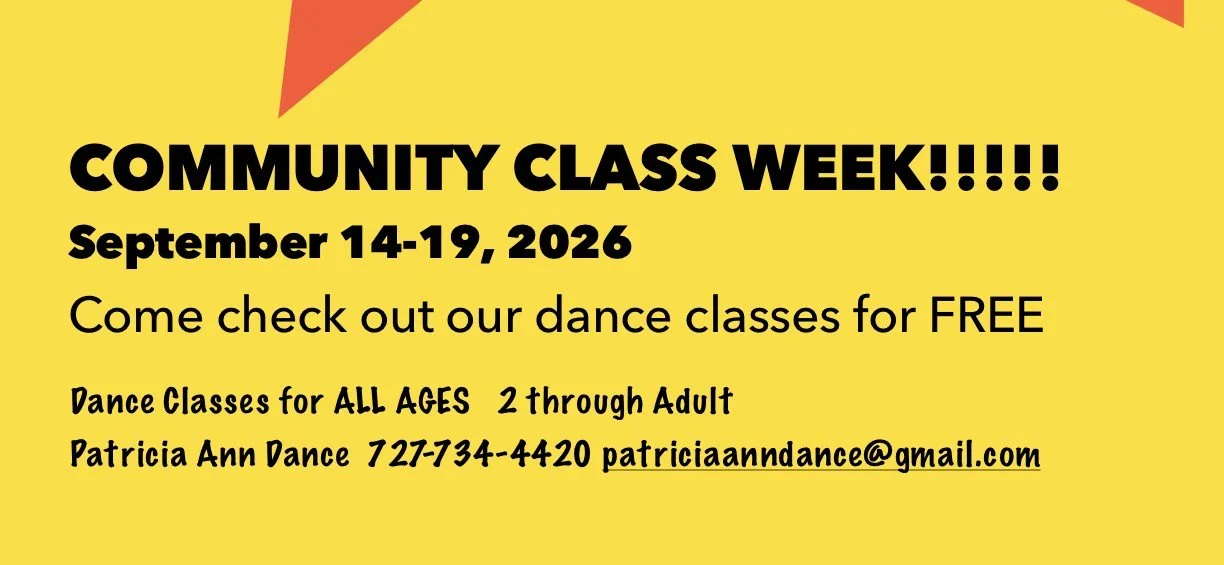 COMMUNITY CLASS WEEK!!!!!

September 14-19, 2026

Come check out our dance classes for FREE

Dance Classes for ALL AGES   2 through Adult

Patricia Ann Dance  727-734-4420 patriciaanndance@gmail.com